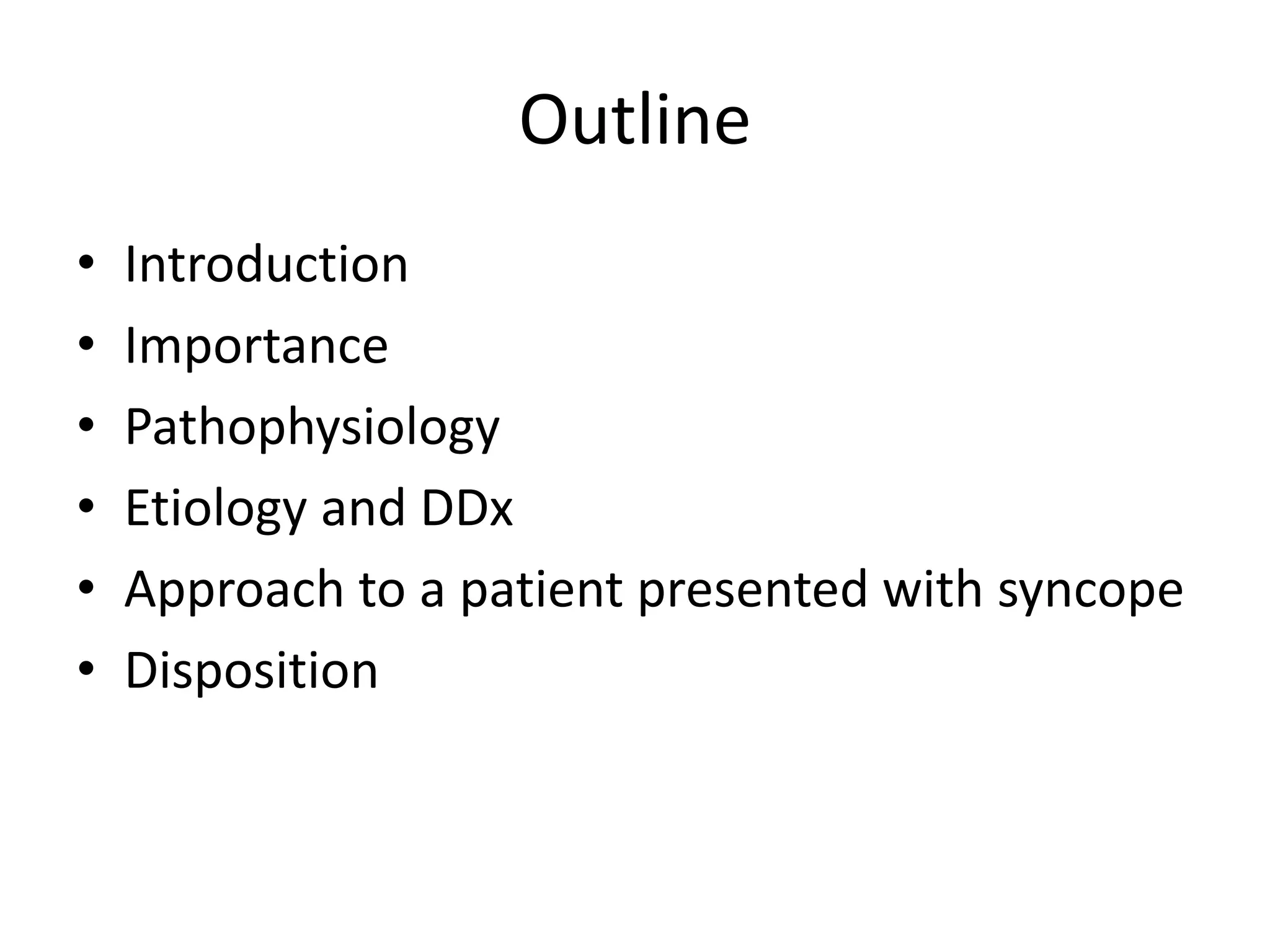 Outline

• Introduction
• Importance
• Pathophysiology
• Etiology and DDx
• Approach to a patient presented with syncope
• Disposition